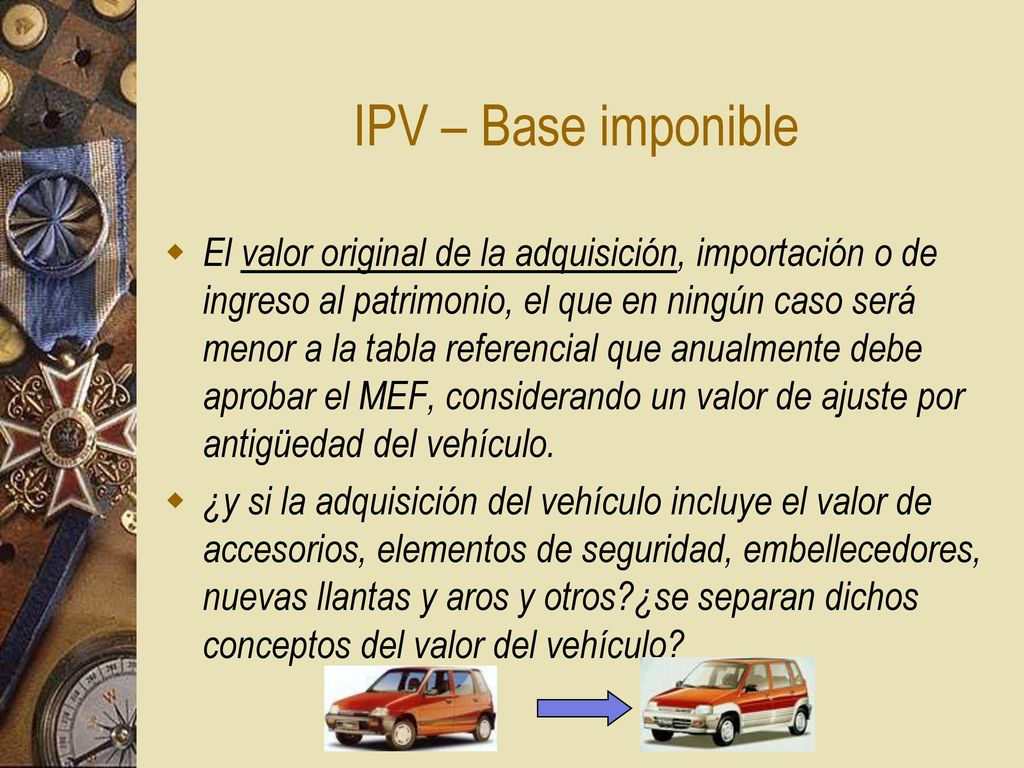 IPV – Base imponible

El valor original de la adquisición, importación o de ingreso al patrimonio, el que en ningún caso será menor a la tabla referencial que anualmente debe aprobar el MEF, considerando un valor de ajuste por antigüedad del vehículo.

¿y si la adquisición del vehículo incluye el valor de accesorios, elementos de seguridad, embellecedores, nuevas llantas y aros y otros?¿se separan dichos conceptos del valor del vehículo?